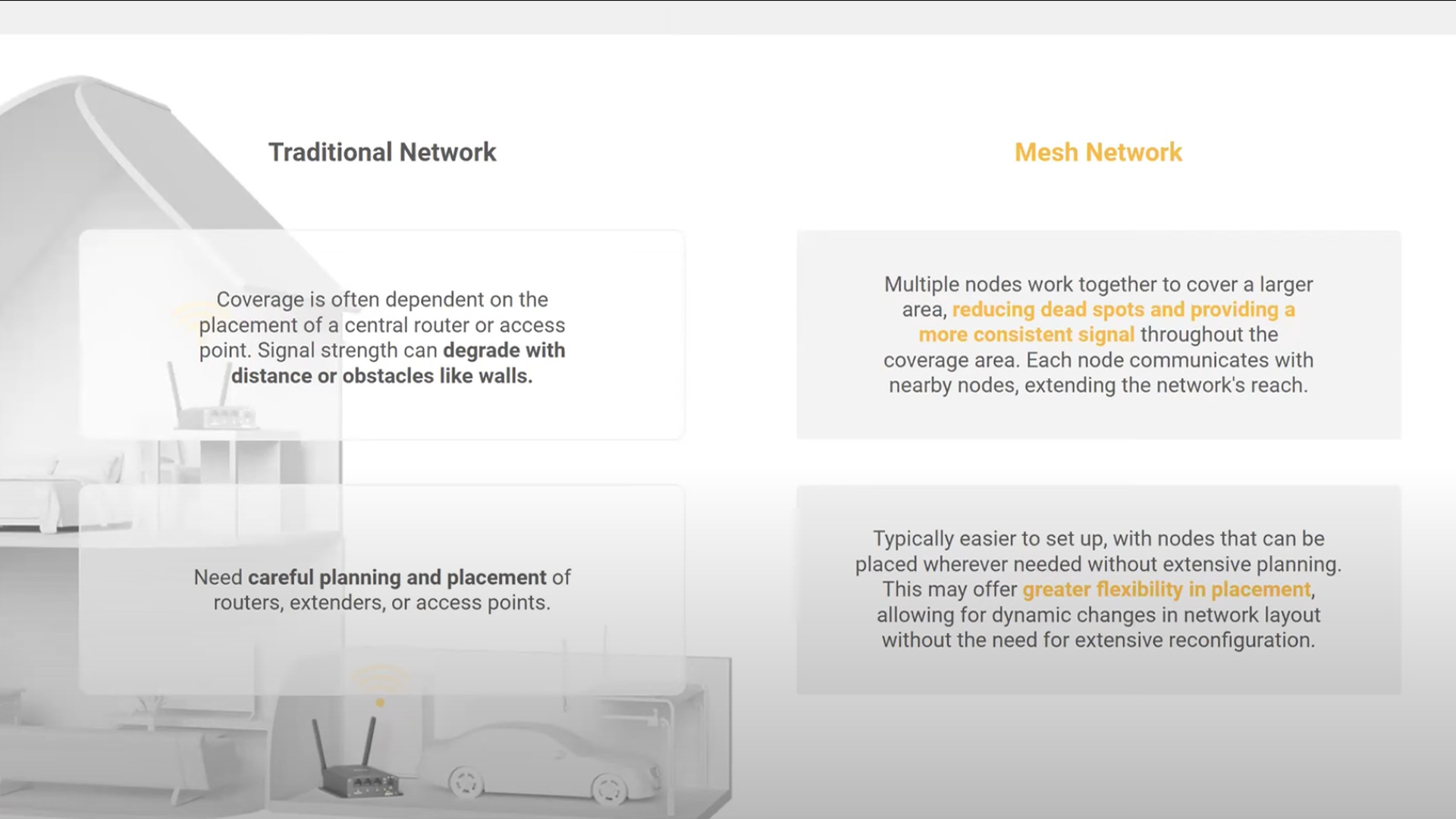 Traditional Network

Coverage is often dependent on the placement of a central router or access point. Signal strength can degrade with distance or obstacles like walls.

Need careful planning and placement of routers, extenders, or access points.

Mesh Network

Multiple nodes work together to cover a larger area, reducing dead spots and providing a more consistent signal throughout the coverage area. Each node communicates with nearby nodes, extending the network's reach.

Typically easier to set up, with nodes that can be placed wherever needed without extensive planning. This may offer greater flexibility in placement, allowing for dynamic changes in network layout without the need for extensive reconfiguration.